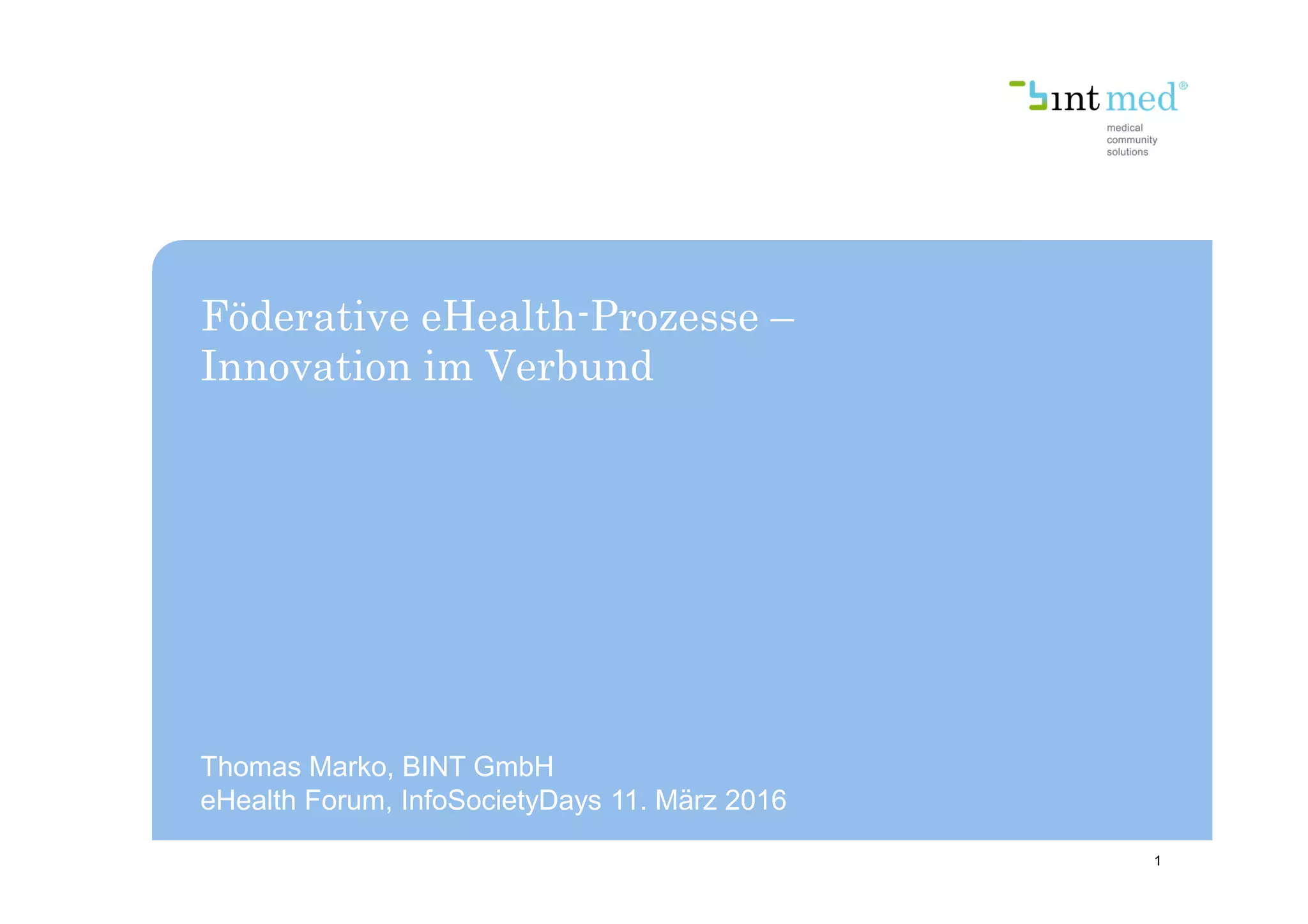 bint med®
medical
community
solutions

Föderative eHealth-Prozesse –
Innovation im Verbund

Thomas Marko, BINT GmbH
eHealth Forum, InfoSocietyDays 11. März 2016

1